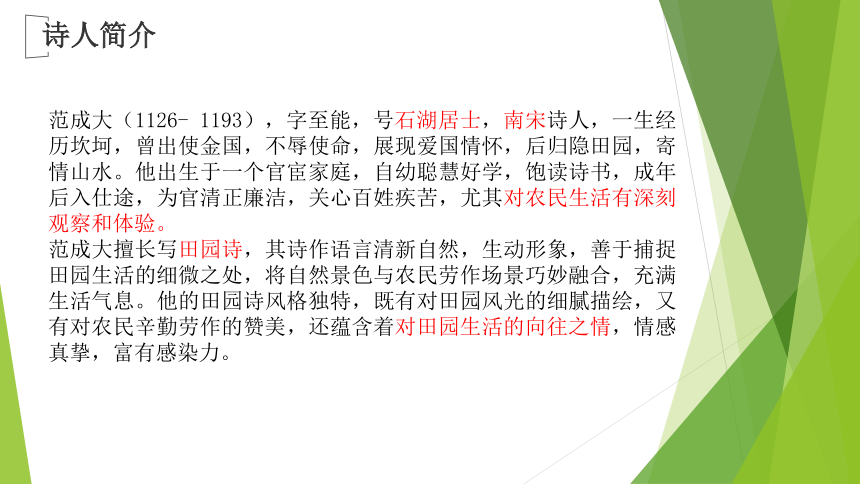 诗人简介

范成大（1126- 1193），字至能，号石湖居士，南宋诗人，一生经历坎坷，曾出使金国，不辱使命，展现爱国情怀，后归隐田园，寄情山水。他出生于一个官宦家庭，自幼聪慧好学，饱读诗书，成年后入仕途，为官清正廉洁，关心百姓疾苦，尤其对农民生活有深刻观察和体验。
范成大擅长写田园诗，其诗作语言清新自然，生动形象，善于捕捉田园生活的细微之处，将自然景色与农民劳作场景巧妙融合，充满生活气息。他的田园诗风格独特，既有对田园风光的细腻描绘，又有对农民辛勤劳作的赞美，还蕴含着对田园生活的向往之情，情感真挚，富有感染力。